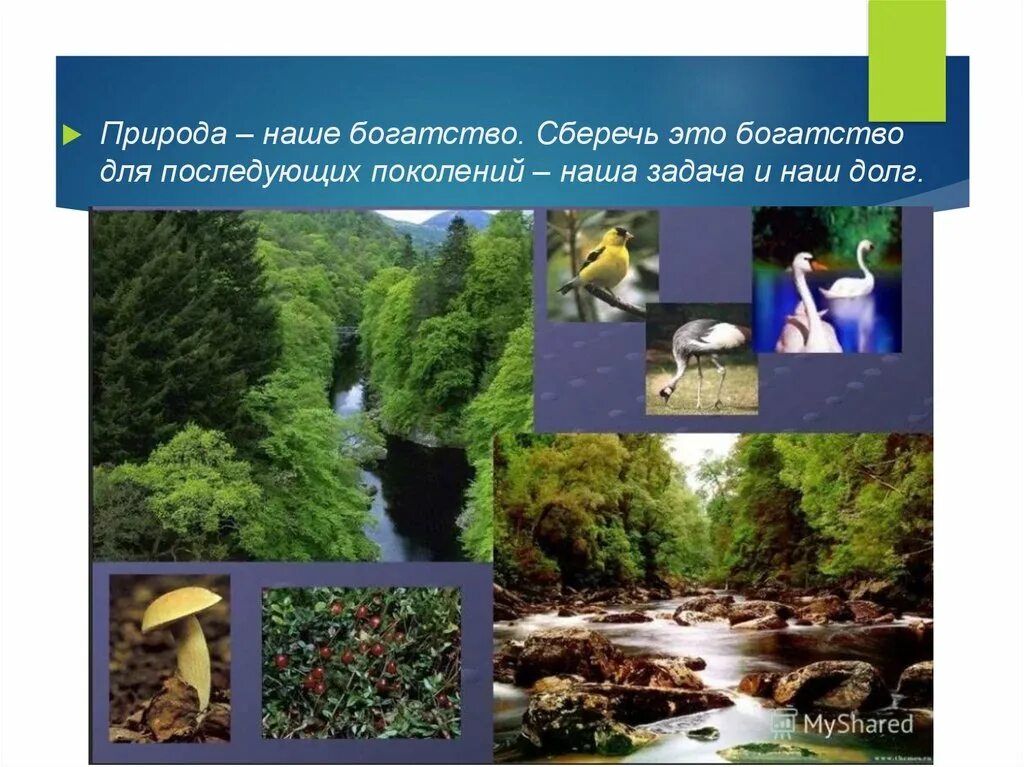 Природа – наше богатство. Сберечь это богатство для последующих поколений – наша задача и наш долг.

MyShared